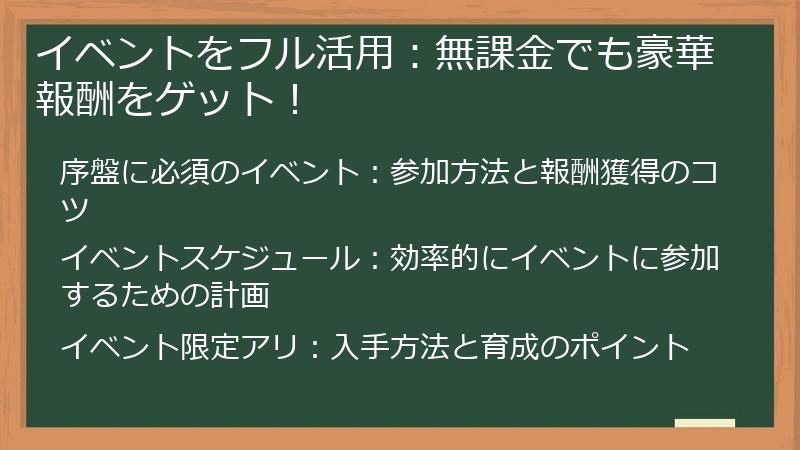 イベントをフル活用：無課金でも豪華報酬をゲット！

序盤に必須のイベント：参加方法と報酬獲得のコツ

イベントスケジュール：効率的にイベントに参加するための計画

イベント限定アリ：入手方法と育成のポイント